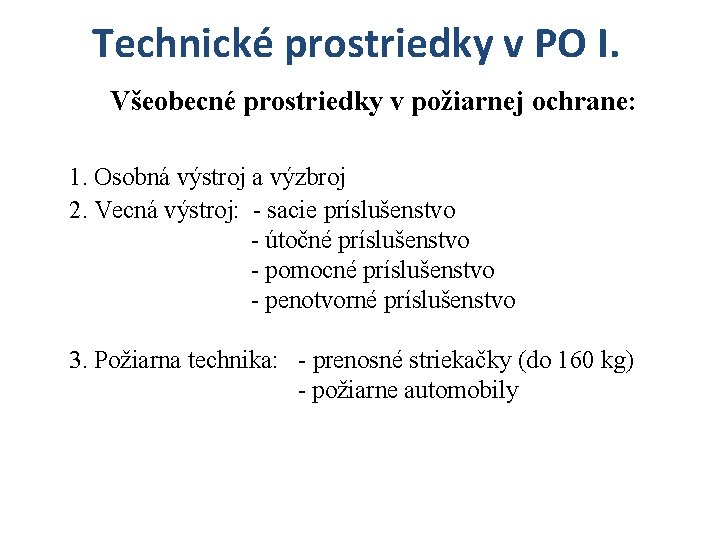 Technické prostriedky v PO I.

Všeobecné prostriedky v požiarnej ochrane:

1. Osobná výstroj a výzbroj
2. Vecná výstroj: - sacie príslušenstvo
- útočné príslušenstvo
- pomocné príslušenstvo
- penotvorné príslušenstvo

3. Požiarna technika: - prenosné striekačky (do 160 kg)
- požiarne automobily